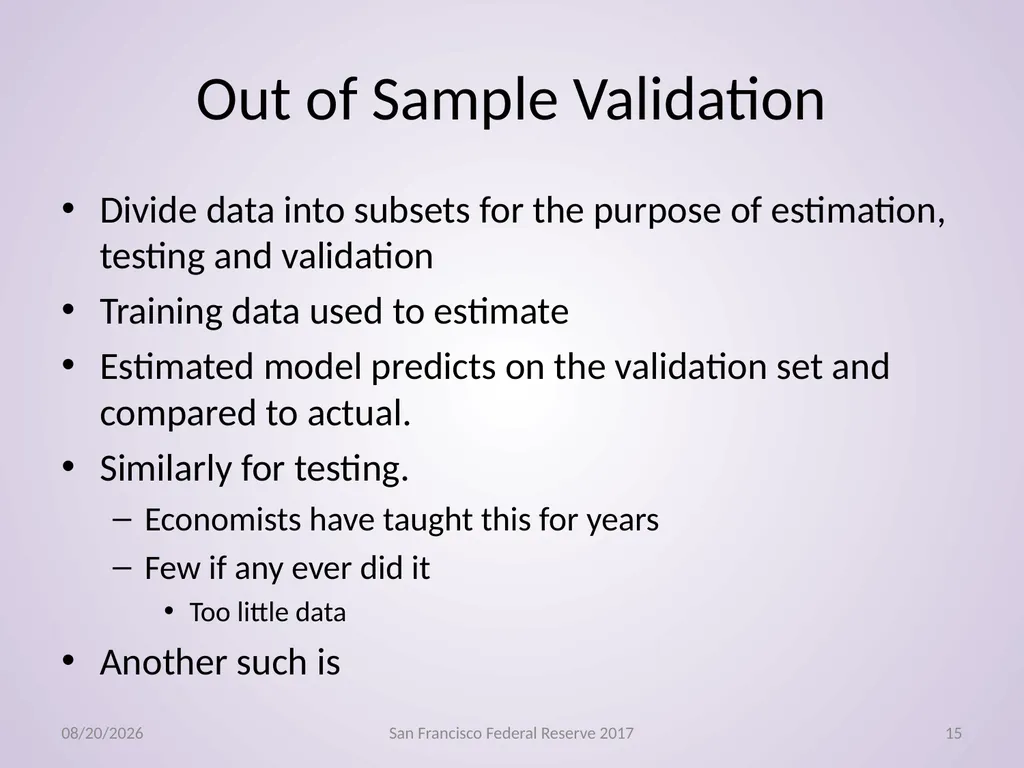 Out of Sample Validation

• Divide data into subsets for the purpose of estimation, testing and validation
• Training data used to estimate
• Estimated model predicts on the validation set and compared to actual.
• Similarly for testing.
– Economists have taught this for years
– Few if any ever did it
• Too little data
• Another such is

08/20/2026 San Francisco Federal Reserve 2017 15